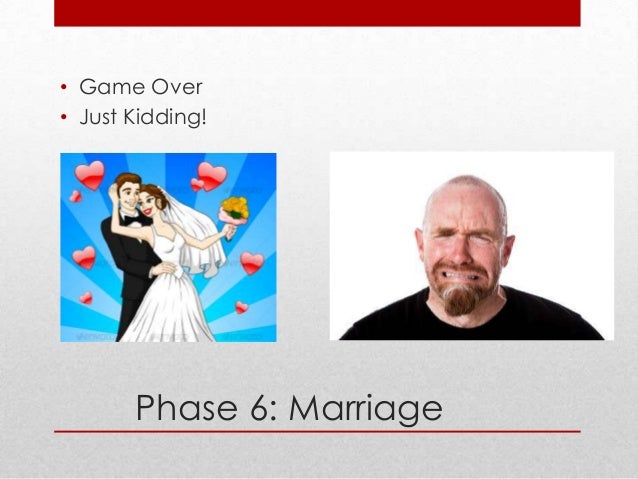 • Game Over
• Just Kidding!

Phase 6: Marriage